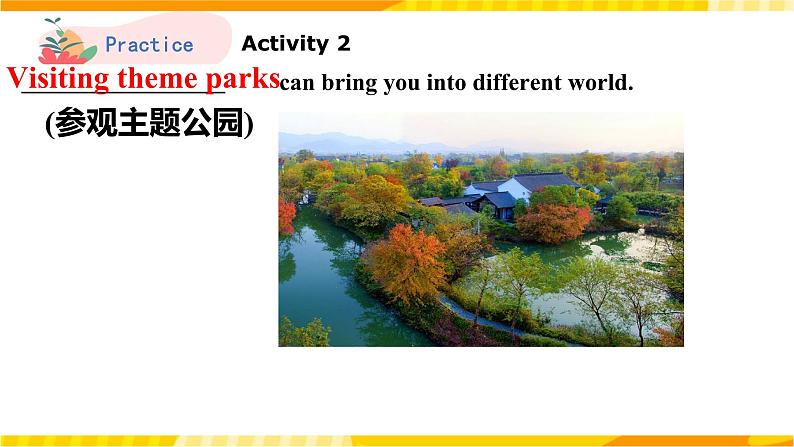 Practice

Activity 2

Visiting theme parks can bring you into different world.

(参观主题公园)